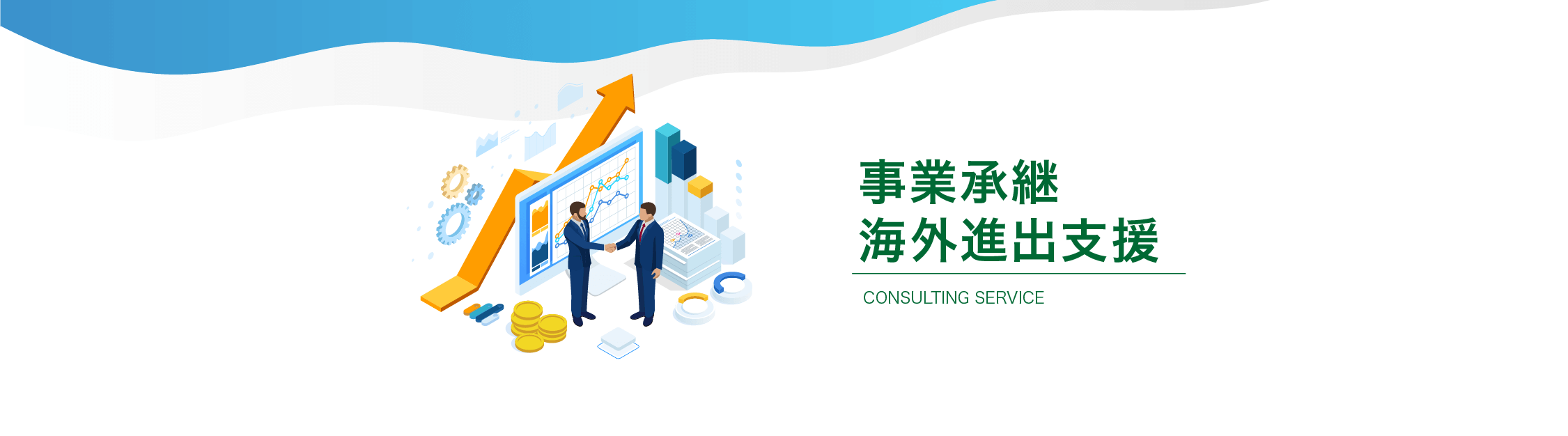 事業承継
海外進出支援

CONSULTING SERVICE